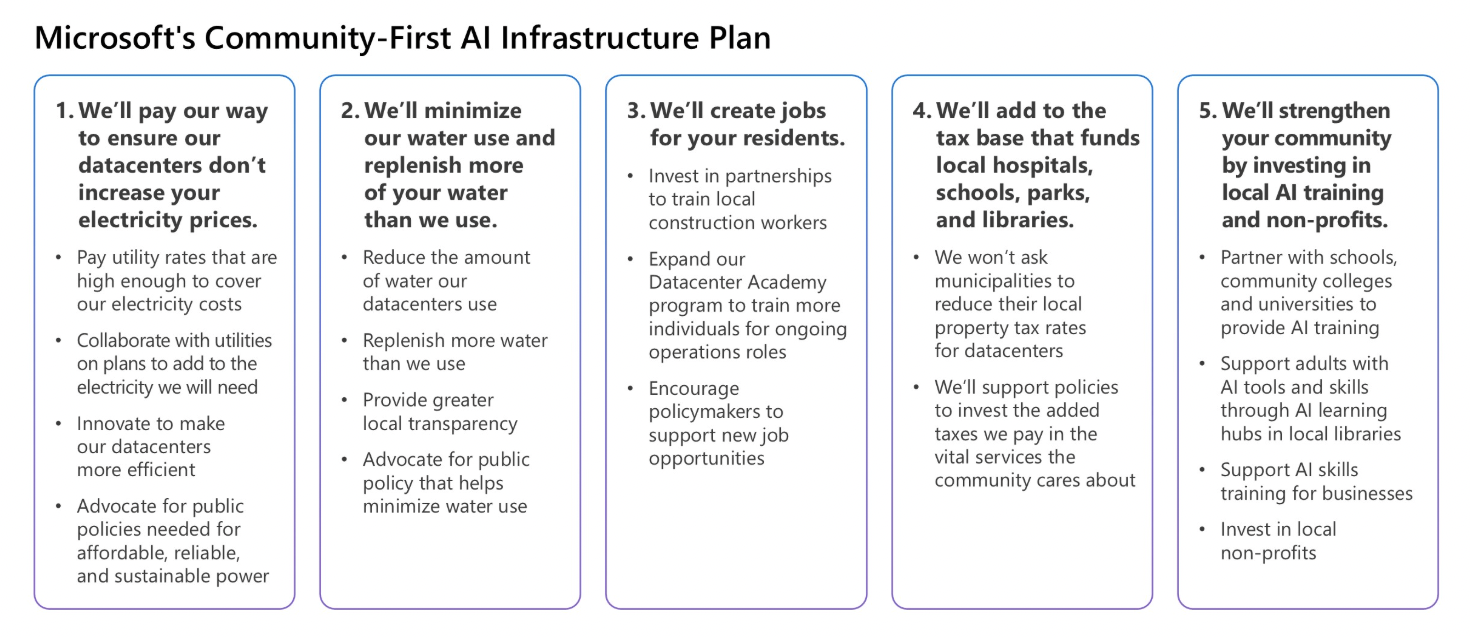 Microsoft's Community-First AI Infrastructure Plan

1. We'll pay our way to ensure our datacenters don't increase your electricity prices.

• Pay utility rates that are high enough to cover our electricity costs
• Collaborate with utilities on plans to add to the electricity we will need
• Innovate to make our datacenters more efficient
• Advocate for public policies needed for affordable, reliable, and sustainable power

2. We'll minimize our water use and replenish more of your water than we use.

• Reduce the amount of water our datacenters use
• Replenish more water than we use
• Provide greater local transparency
• Advocate for public policy that helps minimize water use

3. We'll create jobs for your residents.

• Invest in partnerships to train local construction workers
• Expand our Datacenter Academy program to train more individuals for ongoing operations roles
• Encourage policymakers to support new job opportunities

4. We'll add to the tax base that funds local hospitals, schools, parks, and libraries.

• We won't ask municipalities to reduce their local property tax rates for datacenters
• We'll support policies to invest the added taxes we pay in the vital services the community cares about

5. We'll strengthen your community by investing in local AI training and non-profits.

• Partner with schools, community colleges and universities to provide AI training
• Support adults with AI tools and skills through AI learning hubs in local libraries
• Support AI skills training for businesses
• Invest in local non-profits